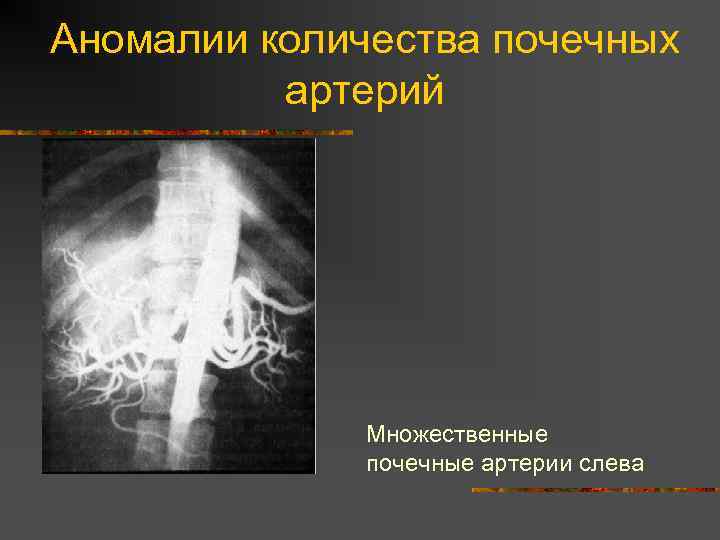 Аномалии количества почечных артерий

Множественные почечные артерии слева